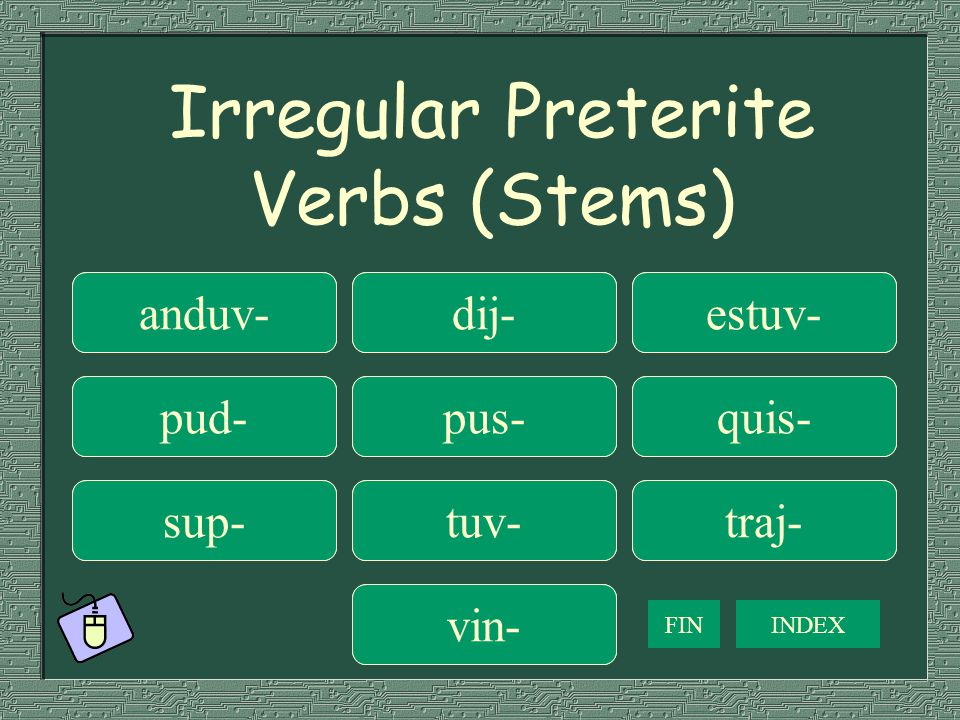 Irregular Preterite Verbs (Stems)

anduv-

dij-

estuv-

pud-

pus-

quis-

sup-

tuv-

traj-

vin-

FIN

INDEX